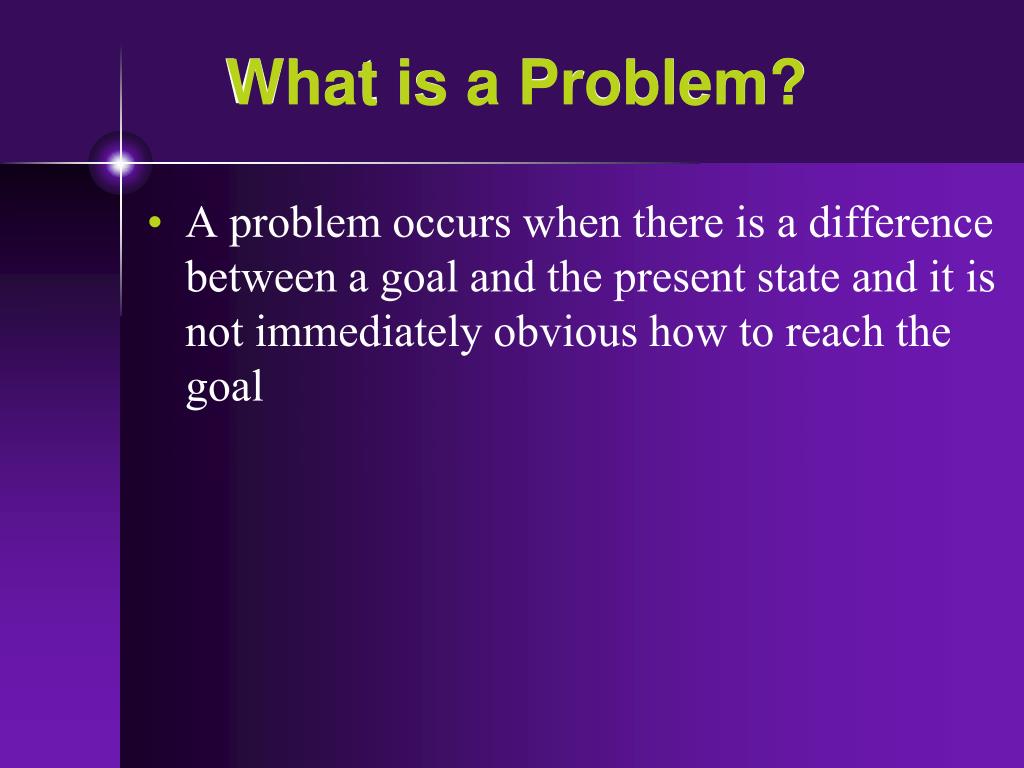 What is a Problem?

• A problem occurs when there is a difference between a goal and the present state and it is not immediately obvious how to reach the goal